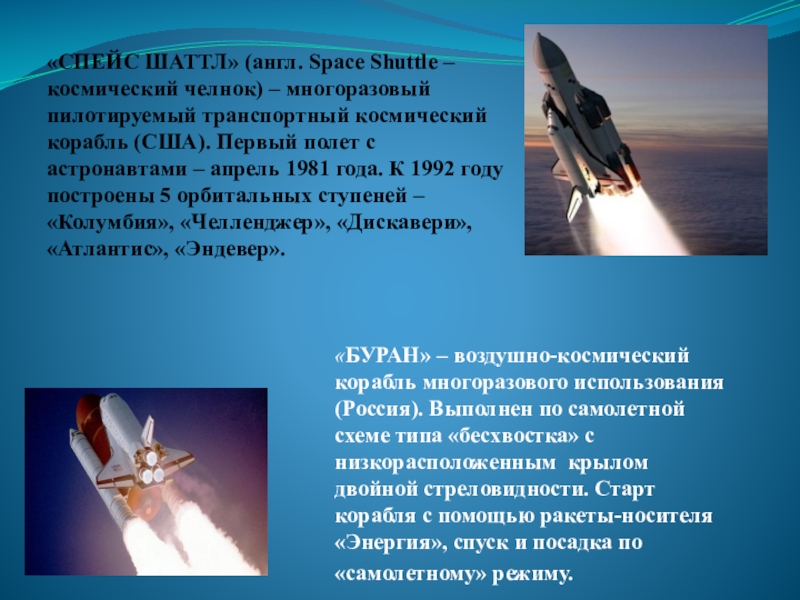 «СПЕЙС ШАТТЛ» (англ. Space Shuttle – космический челнок) – многоразовый пилотируемый транспортный космический корабль (США). Первый полет с астронавтами – апрель 1981 года. К 1992 году построены 5 орбитальных ступеней – «Колумбия», «Челленджер», «Дискавери», «Атлантис», «Эндевер».

«БУРАН» – воздушно-космический корабль многоразового использования (Россия). Выполнен по самолетной схеме типа «бесхвостка» с низкорасположенным крылом двойной стреловидности. Старт корабля с помощью ракеты-носителя «Энергия», спуск и посадка по «самолетному» режиму.